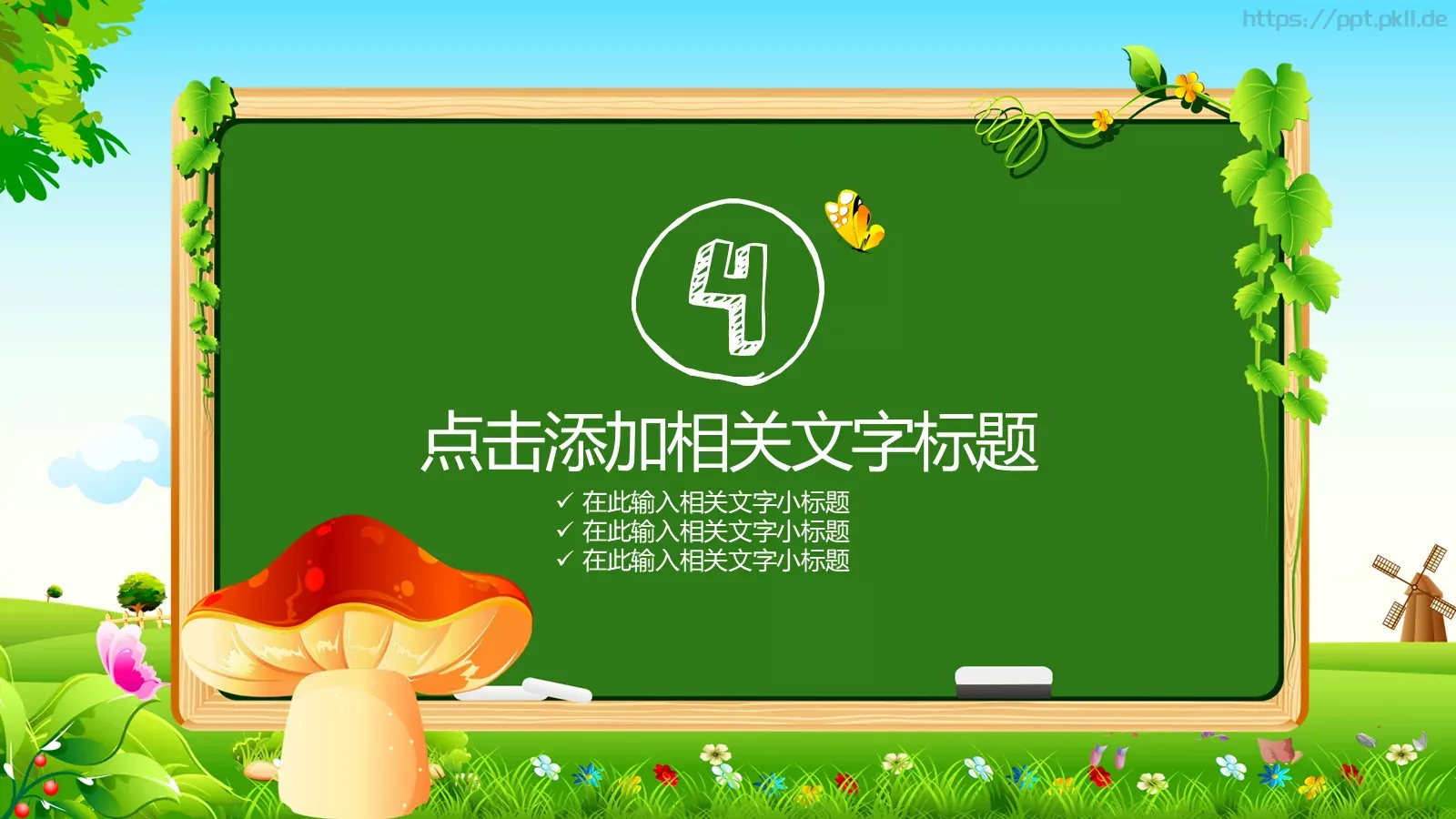 https://ppt.pkll.de

4

点击添加相关文字标题

✓ 在此输入相关文字小标题
✓ 在此输入相关文字小标题
✓ 在此输入相关文字小标题